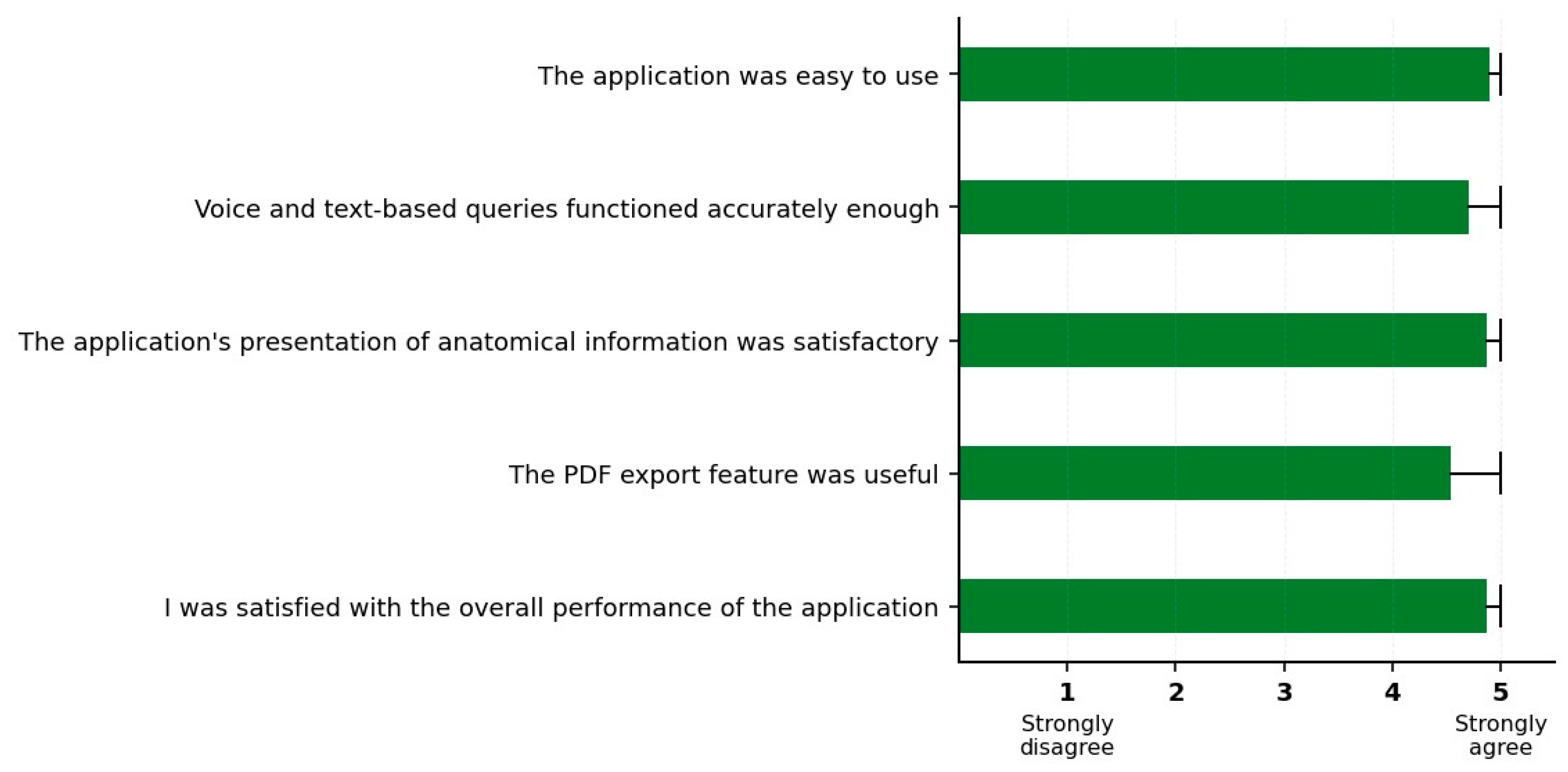 The application was easy to use

Voice and text-based queries functioned accurately enough

The application's presentation of anatomical information was satisfactory

The PDF export feature was useful

I was satisfied with the overall performance of the application

1
Strongly disagree

2

3

4

5
Strongly agree